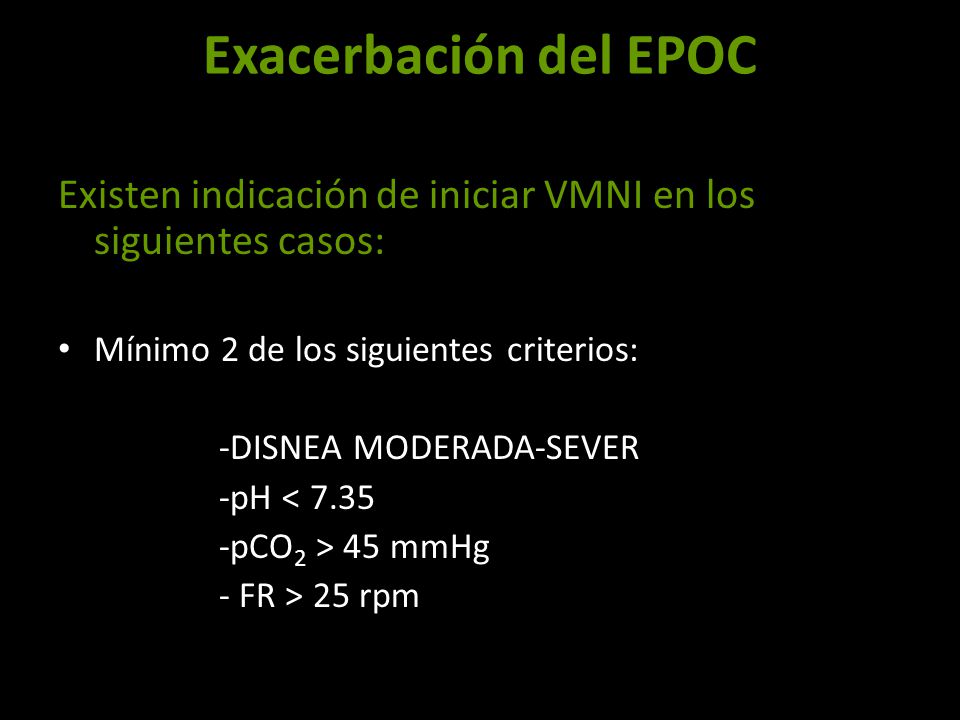 Exacerbación del EPOC

Existen indicación de iniciar VMNI en los siguientes casos:

• Mínimo 2 de los siguientes criterios:

-DISNEA MODERADA-SEVER
-pH < 7.35
-$pCO_2$ > 45 mmHg
- FR > 25 rpm